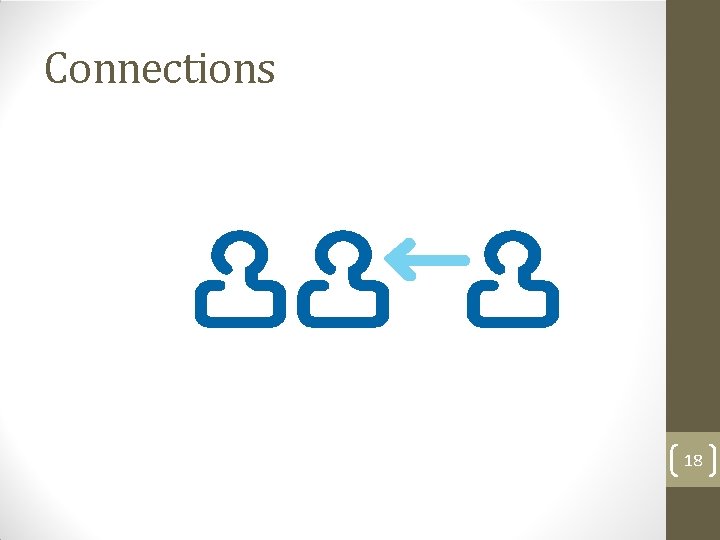 Connections

18